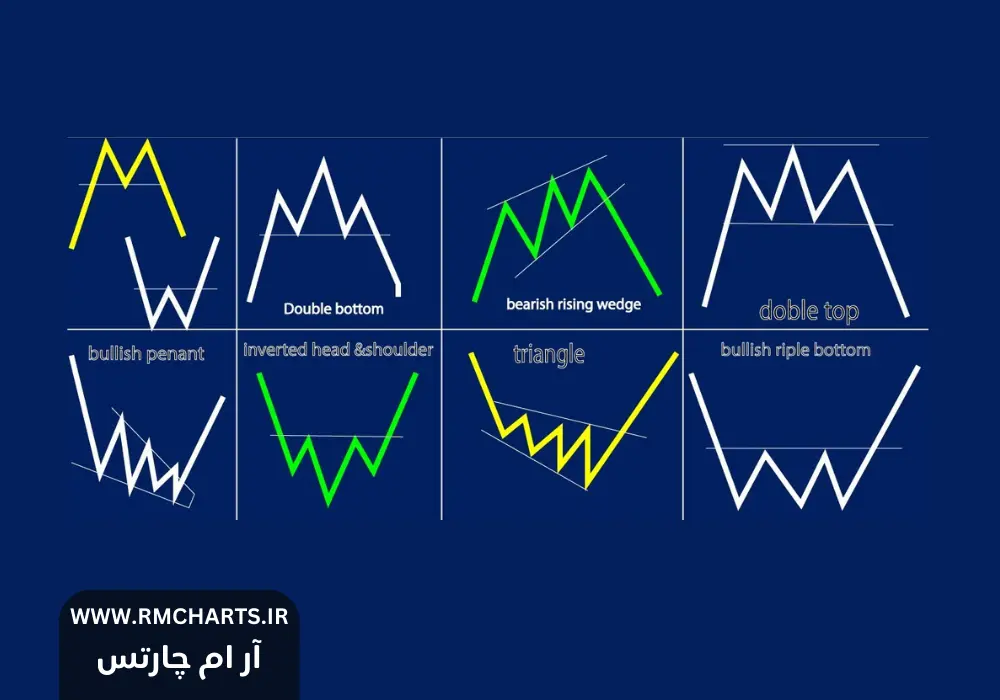 Double bottom

bearish rising wedge

doble top

bullish penant

inverted head &shoulder

triangle

bullish riple bottom

WWW.RMCHARTS.IR

آر ام چارتس